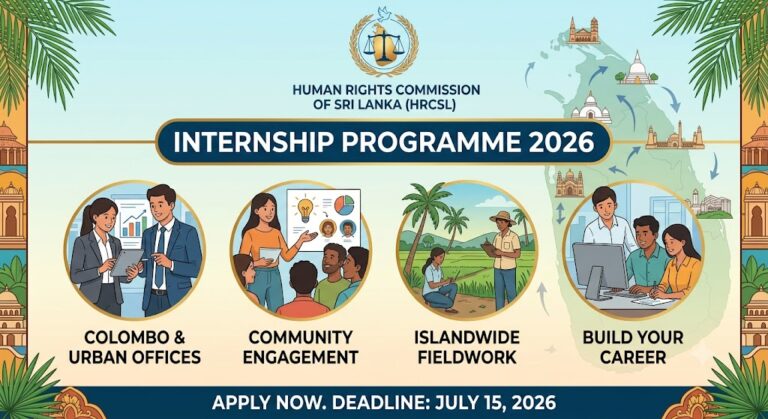 HUMAN RIGHTS COMMISSION OF SRI LANKA (HRCSL)

INTERNSHIP PROGRAMME 2026

COLOMBO & URBAN OFFICES

COMMUNITY ENGAGEMENT

ISLANDWIDE FIELDWORK

BUILD YOUR CAREER

APPLY NOW. DEADLINE: JULY 15, 2026